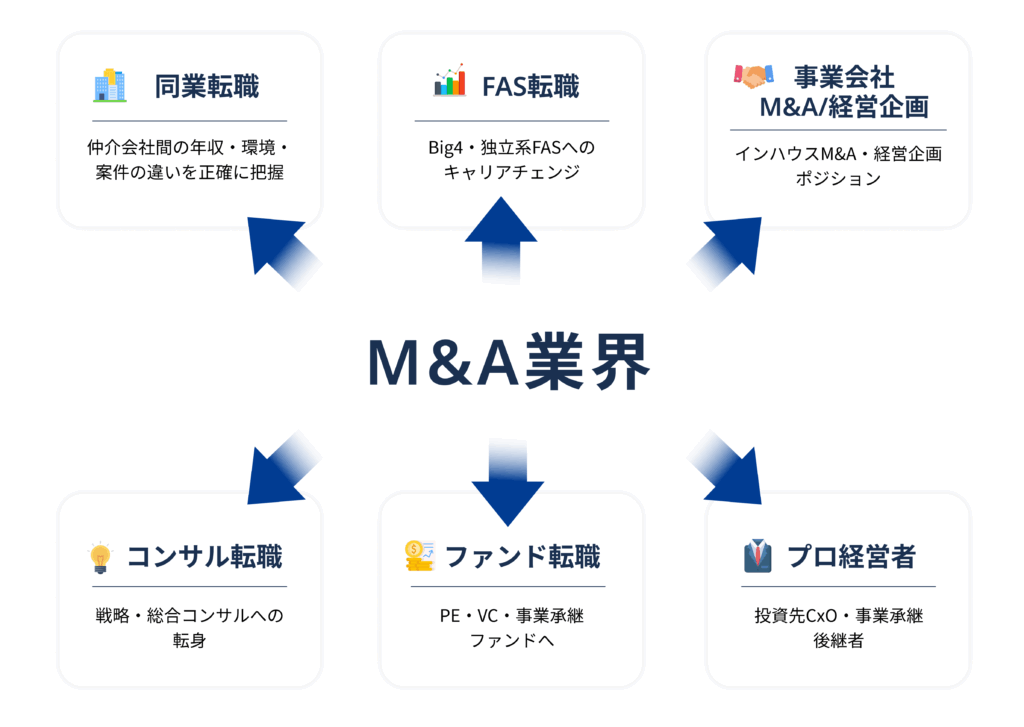 同業転職

仲介会社間の年収・環境・案件の違いを正確に把握

FAS転職

Big4・独立系FASへのキャリアチェンジ

事業会社
M&A/経営企画

インハウスM&A・経営企画ポジション

M&A業界

コンサル転職

戦略・総合コンサルへの転身

ファンド転職

PE・VC・事業承継ファンドへ

プロ経営者

投資先CxO・事業承継後継者